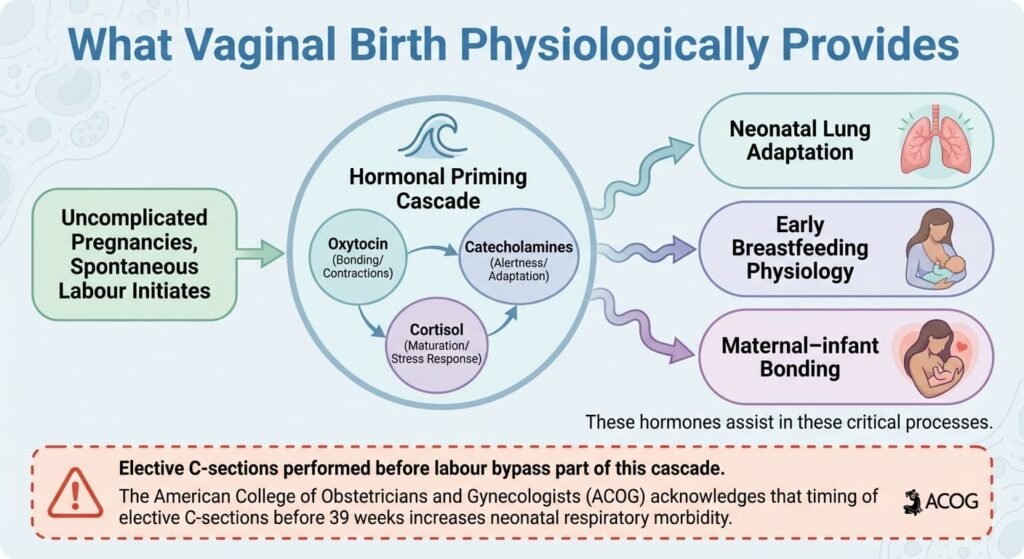 What Vaginal Birth Physiologically Provides

Uncomplicated Pregnancies, Spontaneous Labour Initiates

Hormonal Priming Cascade

Oxytocin (Bonding/ Contractions)

Catecholamines (Alertness/ Adaptation)

Cortisol (Maturation/ Stress Response)

Neonatal Lung Adaptation

Early Breastfeeding Physiology

Maternal–infant Bonding

These hormones assist in these critical processes.

Elective C-sections performed before labour bypass part of this cascade.

The American College of Obstetricians and Gynecologists (ACOG) acknowledges that timing of elective C-sections before 39 weeks increases neonatal respiratory morbidity.

ACOG